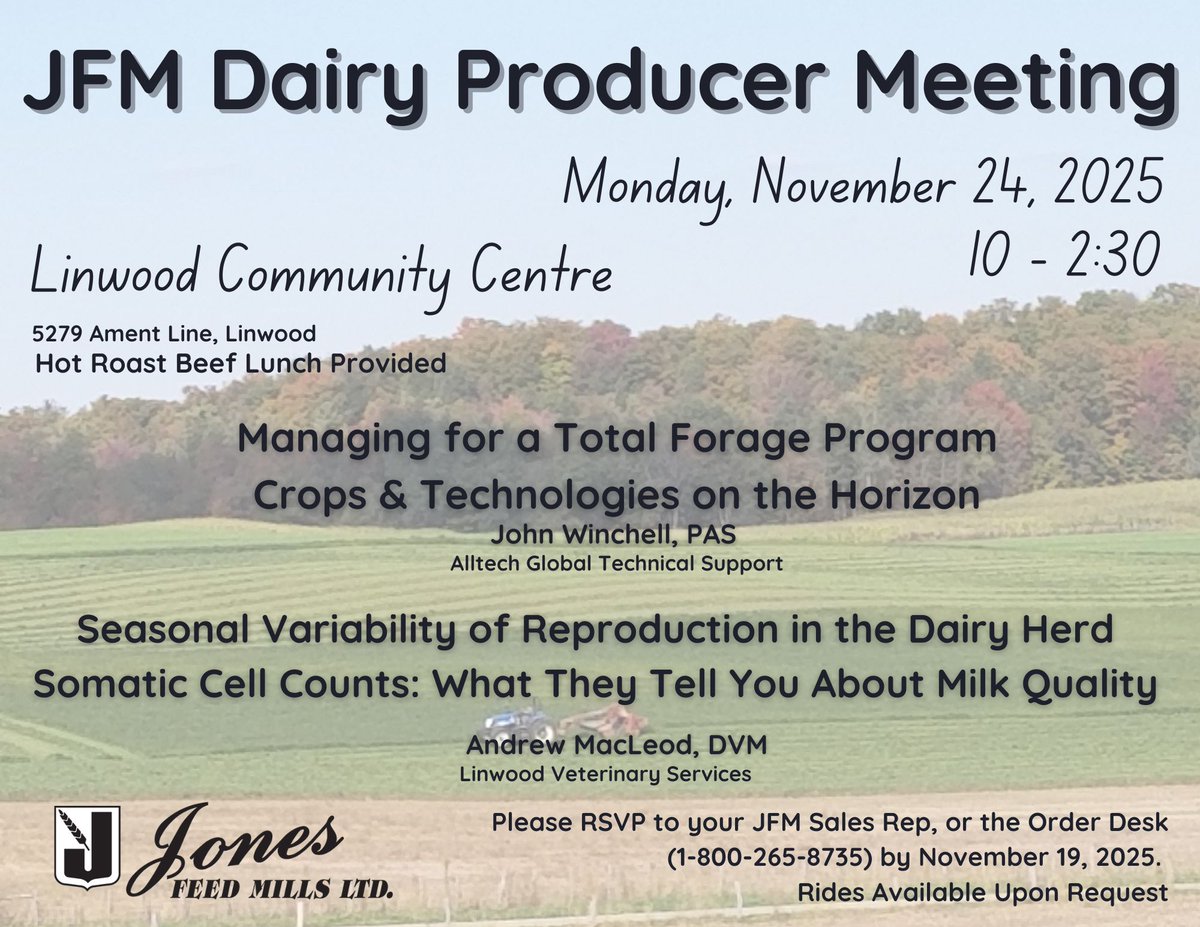 JFM Dairy Producer Meeting

Monday, November 24, 2025
10 - 2:30

Linwood Community Centre
5279 Ament Line, Linwood
Hot Roast Beef Lunch Provided

Managing for a Total Forage Program
Crops & Technologies on the Horizon
John Winchell, PAS
Alltech Global Technical Support

Seasonal Variability of Reproduction in the Dairy Herd
Somatic Cell Counts: What They Tell You About Milk Quality

Andrew MacLeod, DVM
Linwood Veterinary Services

J
Jones
FEED MILLS LTD.

Please RSVP to your JFM Sales Rep, or the Order Desk (1-800-265-8735) by November 19, 2025.
Rides Available Upon Request